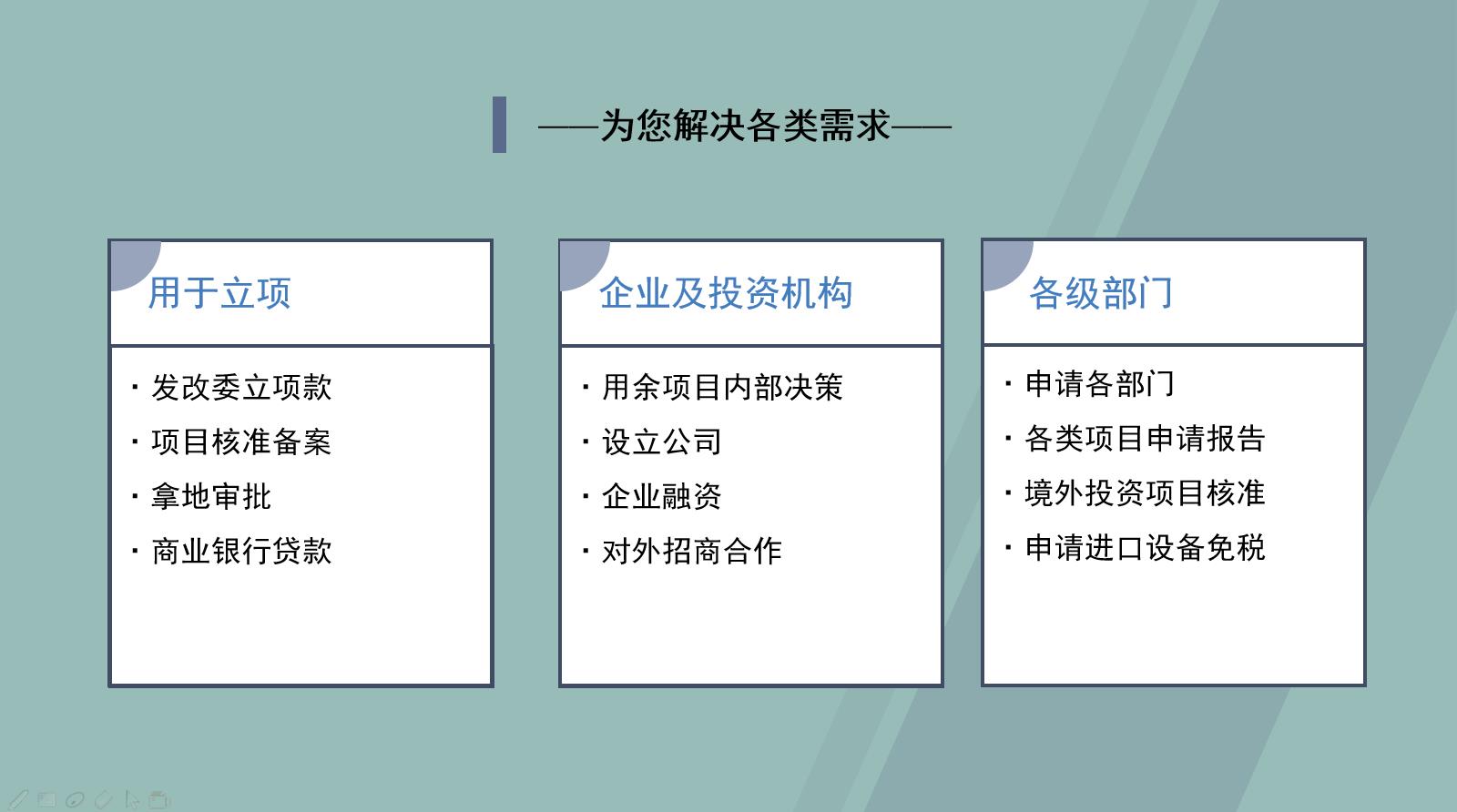 ——为您解决各类需求——

用于立项

· 发改委立项款
· 项目核准备案
· 拿地审批
· 商业银行贷款

企业及投资机构

· 用余项目内部决策
· 设立公司
· 企业融资
· 对外招商合作

各级部门

· 申请各部门
· 各类项目申请报告
· 境外投资项目核准
· 申请进口设备免税